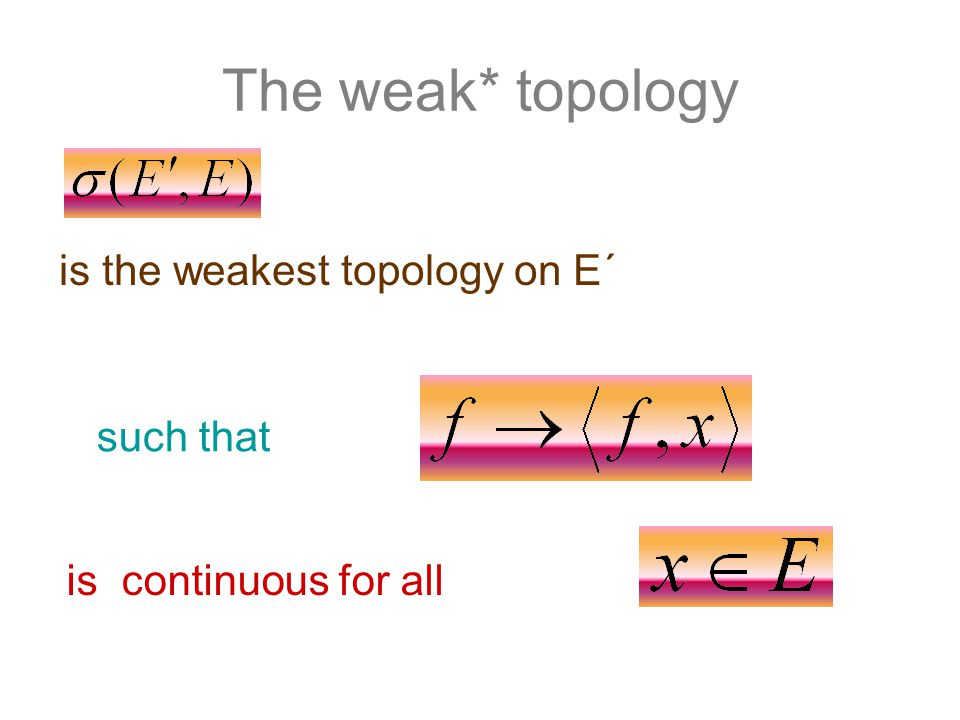 The weak* topology

$\sigma(E', E)$

is the weakest topology on E´

such that $f \to \langle f, x \rangle$

is continuous for all $x \in E$